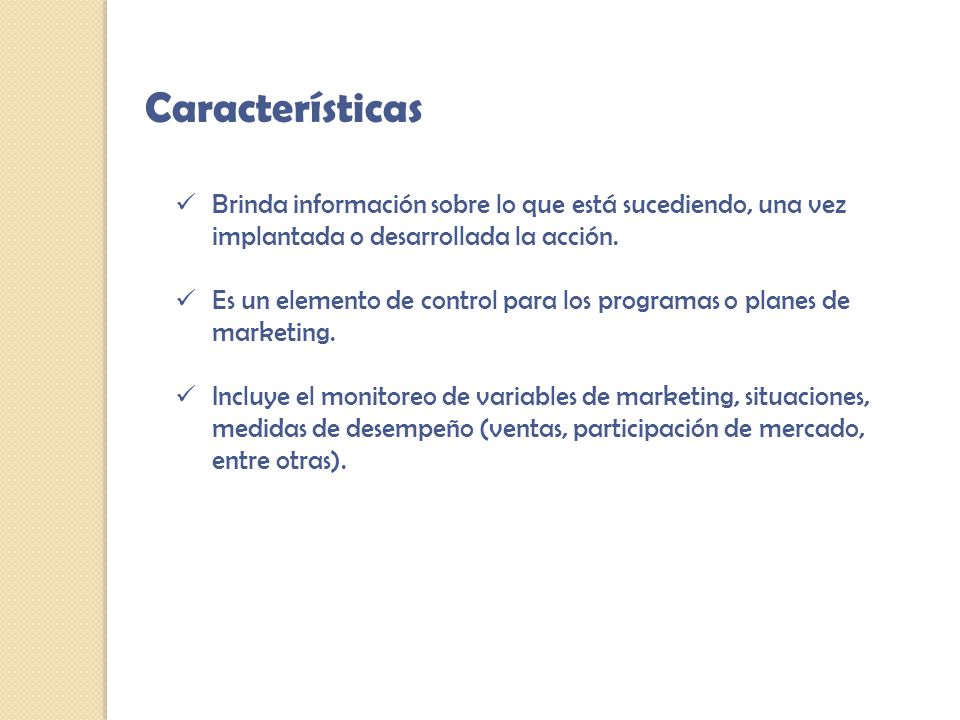 Características

✓ Brinda información sobre lo que está sucediendo, una vez implantada o desarrollada la acción.

✓ Es un elemento de control para los programas o planes de marketing.

✓ Incluye el monitoreo de variables de marketing, situaciones, medidas de desempeño (ventas, participación de mercado, entre otras).